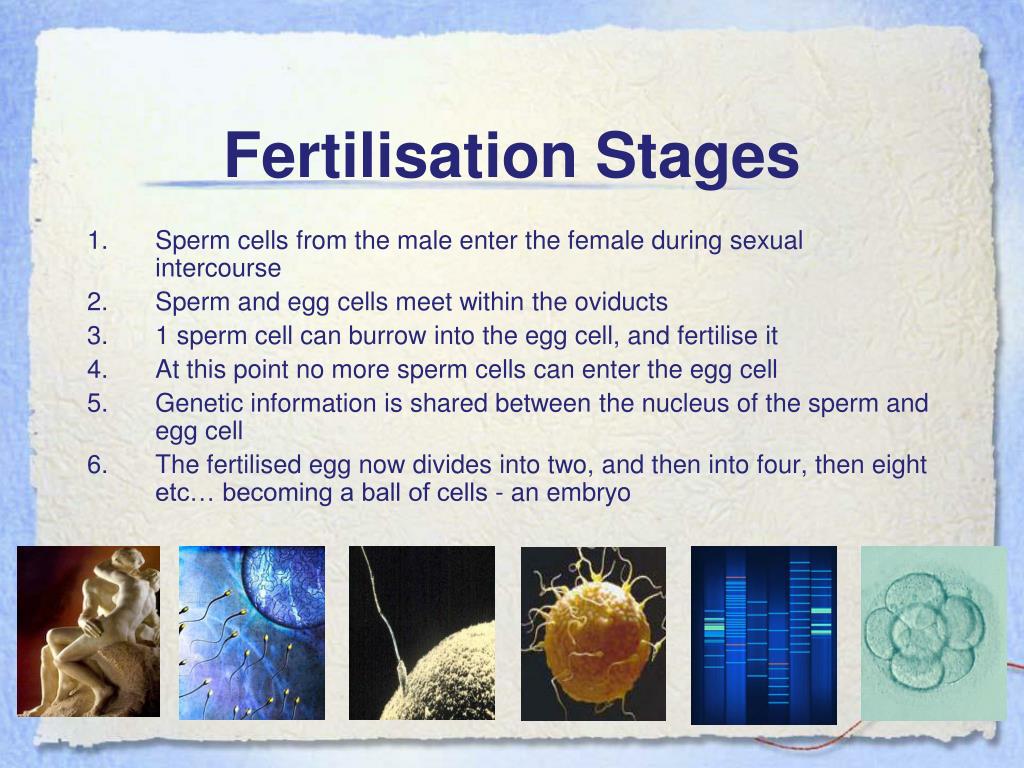 Fertilisation Stages

1. Sperm cells from the male enter the female during sexual intercourse
2. Sperm and egg cells meet within the oviducts
3. 1 sperm cell can burrow into the egg cell, and fertilise it
4. At this point no more sperm cells can enter the egg cell
5. Genetic information is shared between the nucleus of the sperm and egg cell
6. The fertilised egg now divides into two, and then into four, then eight etc… becoming a ball of cells - an embryo